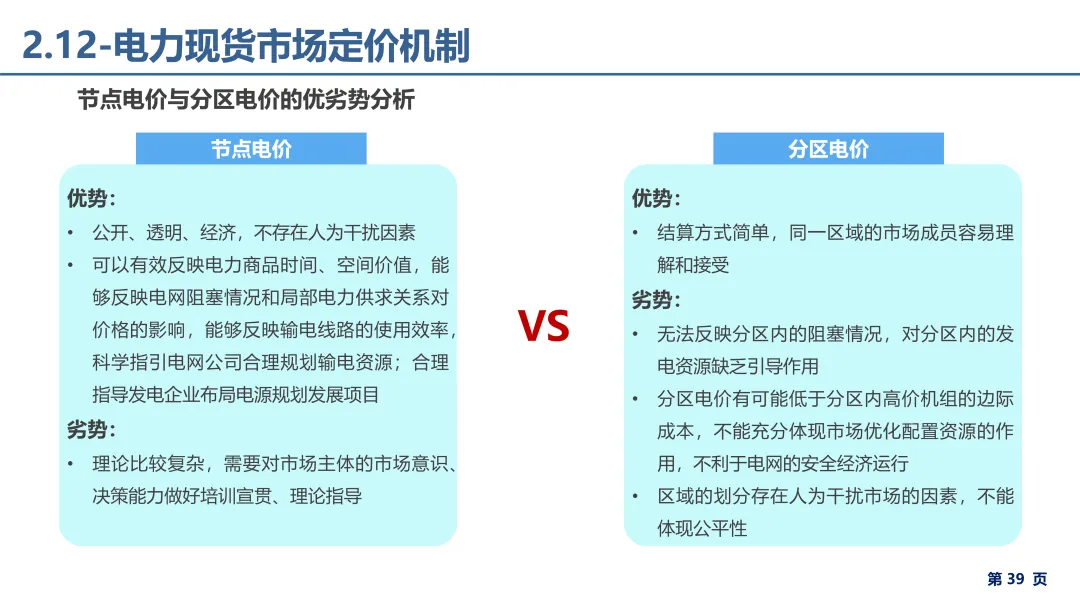 2.12-电力现货市场定价机制

节点电价与分区电价的优劣势分析

节点电价

优势：

• 公开、透明、经济，不存在人为干扰因素

• 可以有效反映电力商品时间、空间价值，能够反映电网阻塞情况和局部电力供求关系对价格的影响，能够反映输电线路的使用效率，科学指引电网公司合理规划输电资源；合理指导发电企业布局电源规划发展项目

劣势：

• 理论比较复杂，需要对市场主体的市场意识、决策能力做好培训宣贯、理论指导

VS

分区电价

优势：

• 结算方式简单，同一区域的市场成员容易理解和接受

劣势：

• 无法反映分区内的阻塞情况，对分区内的发电资源缺乏引导作用

• 分区电价有可能低于分区内高价机组的边际成本，不能充分体现市场优化配置资源的作用，不利于电网的安全经济运行

• 区域的划分存在人为干扰市场的因素，不能体现公平性

第 39 页